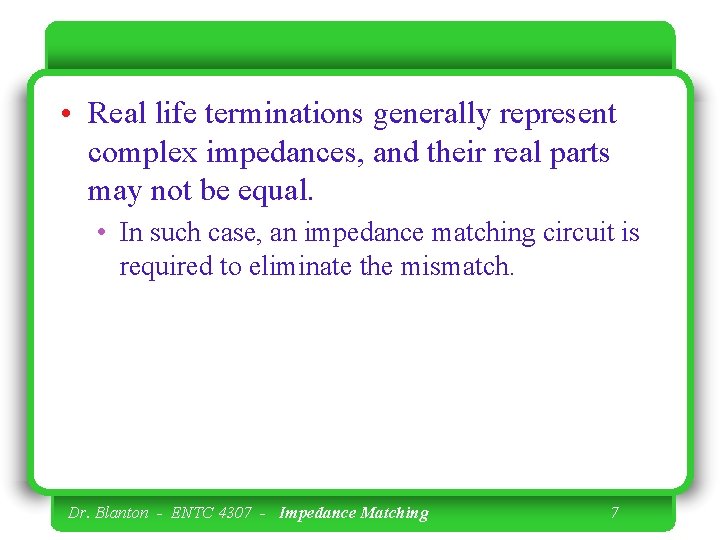 • Real life terminations generally represent complex impedances, and their real parts may not be equal.

• In such case, an impedance matching circuit is required to eliminate the mismatch.

Dr. Blanton - ENTC 4307 - Impedance Matching 7